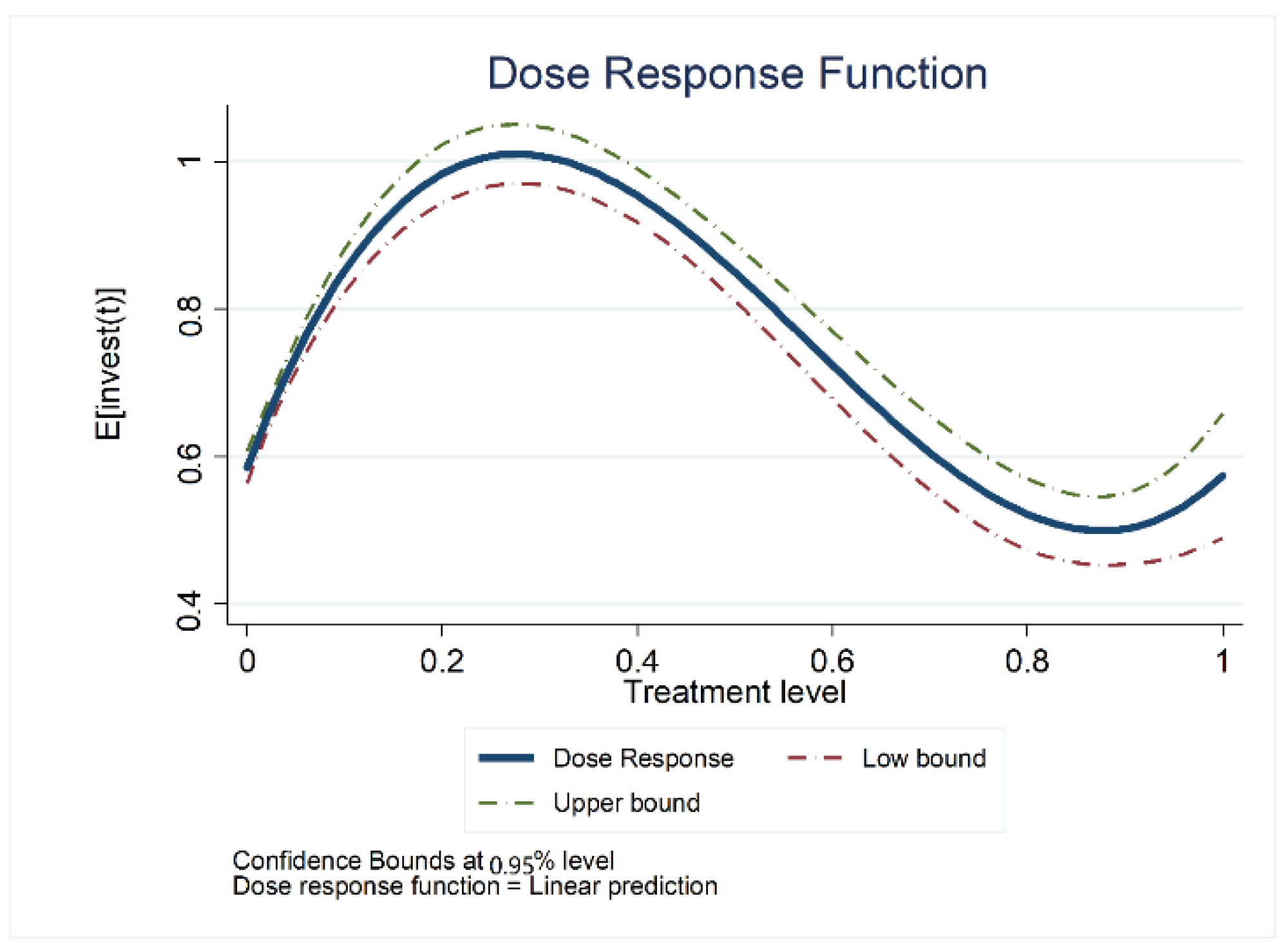 Dose Response Function

E[invest(t)]

1
0.8
0.6
0.4

0
0.2
0.4
0.6
0.8
1
Treatment level

Dose Response
Low bound
Upper bound

Confidence Bounds at 0.95% level
Dose response function = Linear prediction